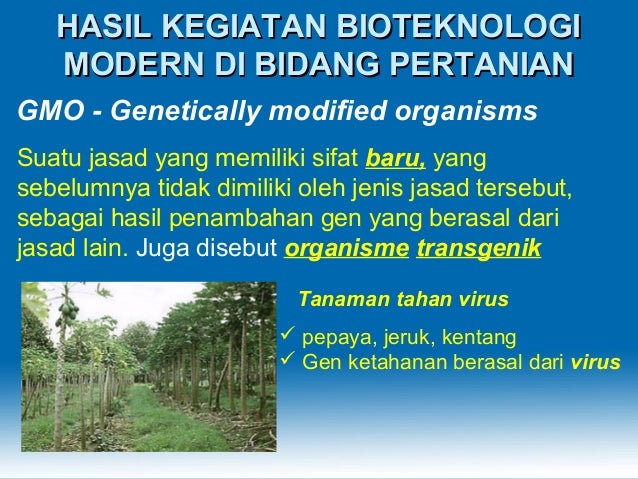 HASIL KEGIATAN BIOTEKNOLOGI MODERN DI BIDANG PERTANIAN

GMO - Genetically modified organisms

Suatu jasad yang memiliki sifat baru, yang sebelumnya tidak dimiliki oleh jenis jasad tersebut, sebagai hasil penambahan gen yang berasal dari jasad lain. Juga disebut organisme transgenik

Tanaman tahan virus

✓ pepaya, jeruk, kentang
✓ Gen ketahanan berasal dari virus